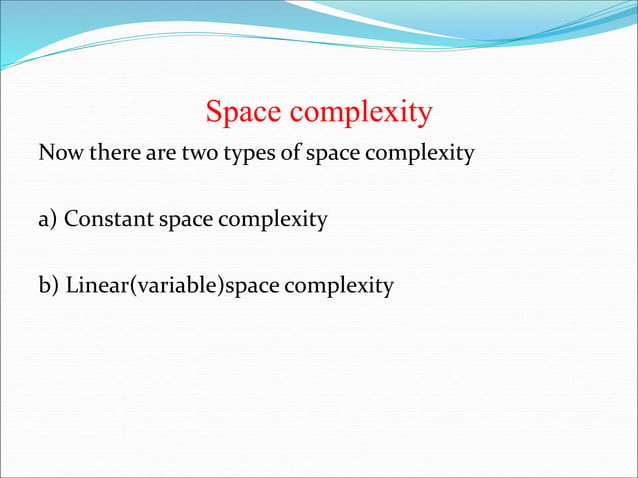 Space complexity

Now there are two types of space complexity

a) Constant space complexity

b) Linear(variable)space complexity